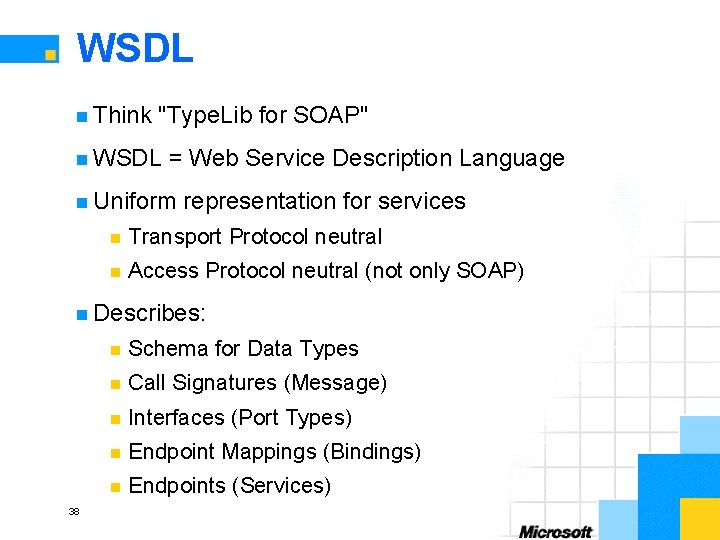 WSDL

Think "TypeLib for SOAP"

WSDL = Web Service Description Language

Uniform representation for services

Transport Protocol neutral

Access Protocol neutral (not only SOAP)

Describes:

Schema for Data Types

Call Signatures (Message)

Interfaces (Port Types)

Endpoint Mappings (Bindings)

Endpoints (Services)

38

Microsoft